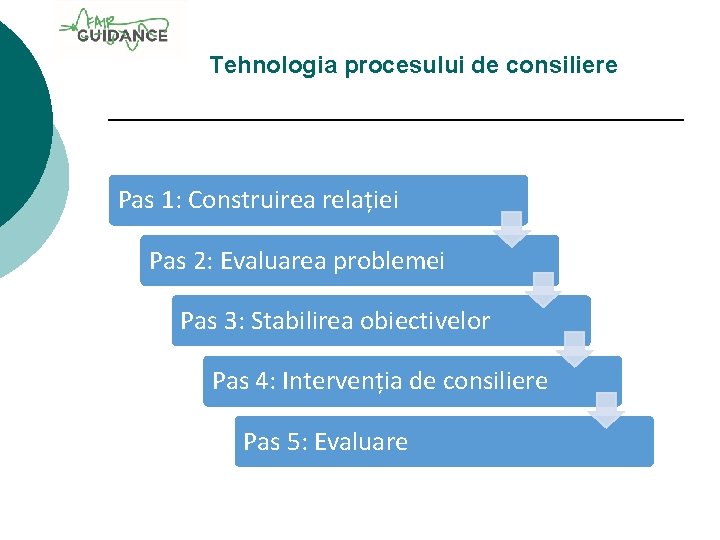 FAIR GUIDANCE

Tehnologia procesului de consiliere

Pas 1: Construirea relației

Pas 2: Evaluarea problemei

Pas 3: Stabilirea obiectivelor

Pas 4: Intervenția de consiliere

Pas 5: Evaluare